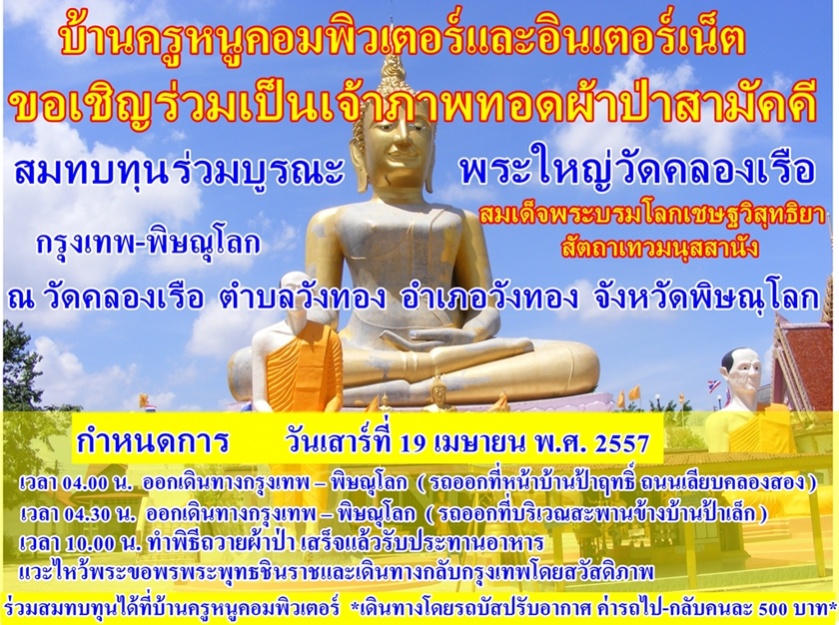 บ้านครูหนูคอมพิวเตอร์และอินเตอร์เน็ต
ขอเชิญร่วมเป็นเจ้าภาพทอดผ้าป่าสามัคคี

สมทบทุนร่วมบูรณะ พระใหญ่วัดคลองเรือ

สมเด็จพระบรมโลกเชษฐวิสุทธิยา สัตถาเทวมนุสสานัง

กรุงเทพ-พิษณุโลก

ณ วัดคลองเรือ ตำบลวังทอง อำเภอวังทอง จังหวัดพิษณุโลก

กำหนดการ วันเสาร์ที่ 19 เมษายน พ.ศ. 2557

เวลา 04.00 น. ออกเดินทางกรุงเทพ – พิษณุโลก ( รถออกที่หน้าบ้านป้าฤทธิ์ ถนนเลียบคลองสอง )
เวลา 04.30 น. ออกเดินทางกรุงเทพ – พิษณุโลก ( รถออกที่บริเวณสะพานข้างบ้านป้าเล็ก )
เวลา 10.00 น. ทำพิธีถวายผ้าป่า เสร็จแล้วรับประทานอาหาร
แวะไหว้พระขอพรพระพุทธชินราชและเดินทางกลับกรุงเทพโดยสวัสดิภาพ

ร่วมสมทบทุนได้ที่บ้านครูหนูคอมพิวเตอร์ *เดินทางโดยรถบัสปรับอากาศ ค่ารถไป-กลับคนละ 500 บาท*